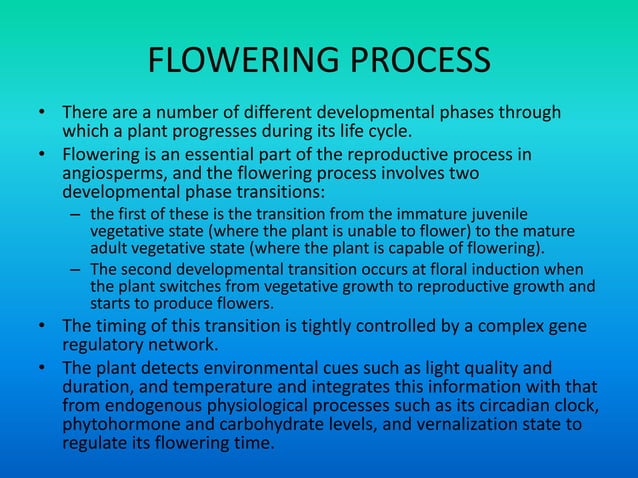 FLOWERING PROCESS

• There are a number of different developmental phases through which a plant progresses during its life cycle.

• Flowering is an essential part of the reproductive process in angiosperms, and the flowering process involves two developmental phase transitions:

– the first of these is the transition from the immature juvenile vegetative state (where the plant is unable to flower) to the mature adult vegetative state (where the plant is capable of flowering).

– The second developmental transition occurs at floral induction when the plant switches from vegetative growth to reproductive growth and starts to produce flowers.

• The timing of this transition is tightly controlled by a complex gene regulatory network.

• The plant detects environmental cues such as light quality and duration, and temperature and integrates this information with that from endogenous physiological processes such as its circadian clock, phytohormone and carbohydrate levels, and vernalization state to regulate its flowering time.